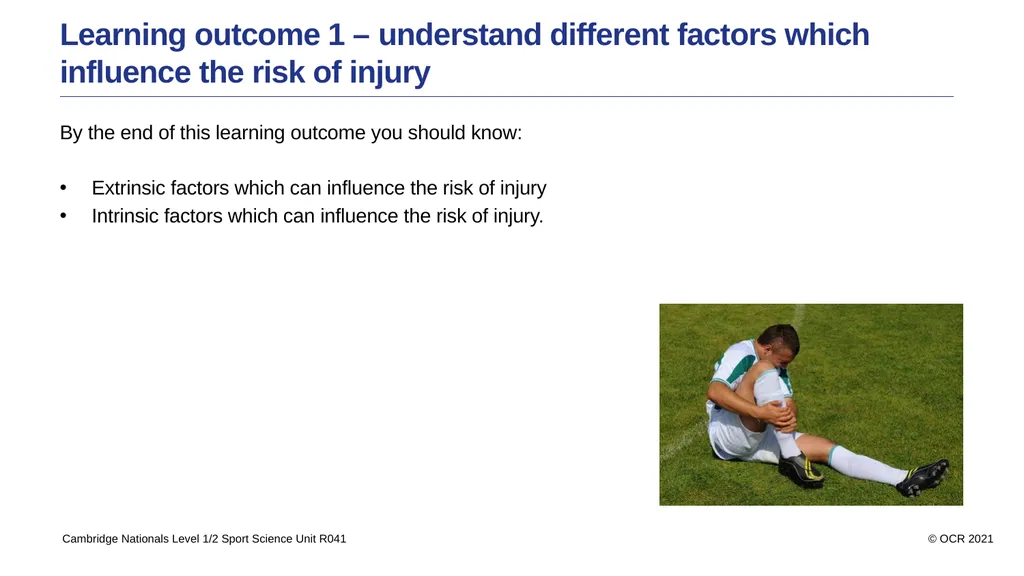 Learning outcome 1 – understand different factors which influence the risk of injury

By the end of this learning outcome you should know:

• Extrinsic factors which can influence the risk of injury
• Intrinsic factors which can influence the risk of injury.

Cambridge Nationals Level 1/2 Sport Science Unit R041

© OCR 2021